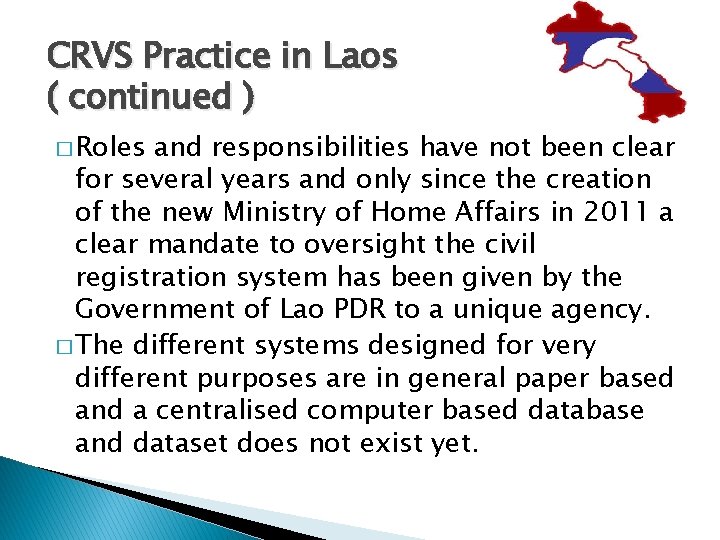 CRVS Practice in Laos ( continued )

□ Roles and responsibilities have not been clear for several years and only since the creation of the new Ministry of Home Affairs in 2011 a clear mandate to oversight the civil registration system has been given by the Government of Lao PDR to a unique agency.

□ The different systems designed for very different purposes are in general paper based and a centralised computer based database and dataset does not exist yet.